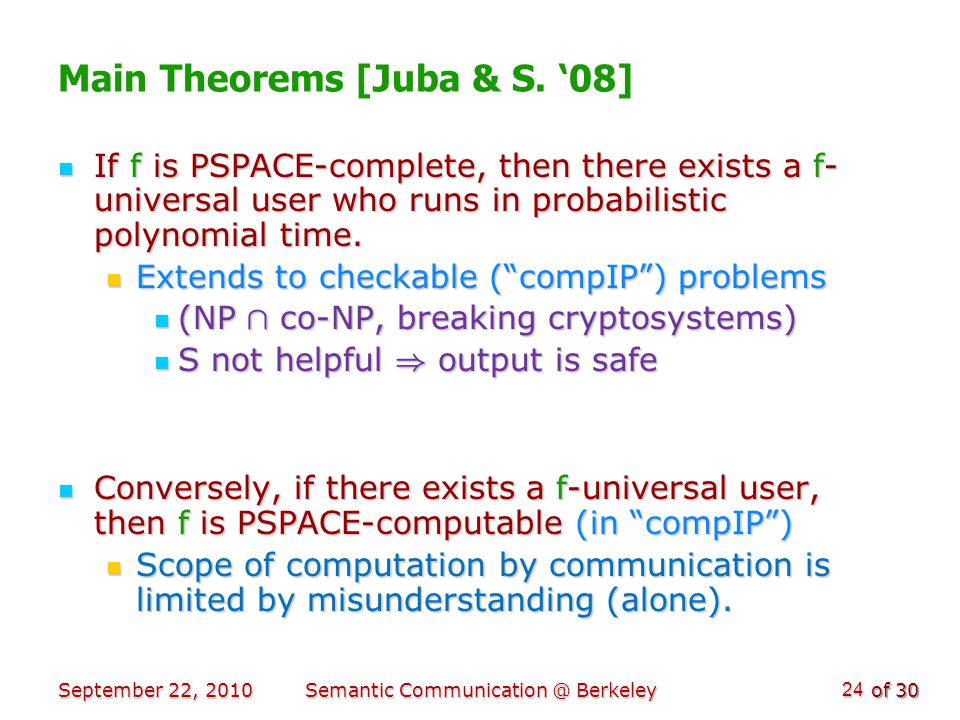 Main Theorems [Juba & S. ‘08]

If f is PSPACE-complete, then there exists a f-universal user who runs in probabilistic polynomial time.

Extends to checkable (“compIP”) problems

(NP $\cap$ co-NP, breaking cryptosystems)

S not helpful $\Rightarrow$ output is safe

Conversely, if there exists a f-universal user, then f is PSPACE-computable (in “compIP”)

Scope of computation by communication is limited by misunderstanding (alone).

September 22, 2010 Semantic Communication @ Berkeley 24 of 30